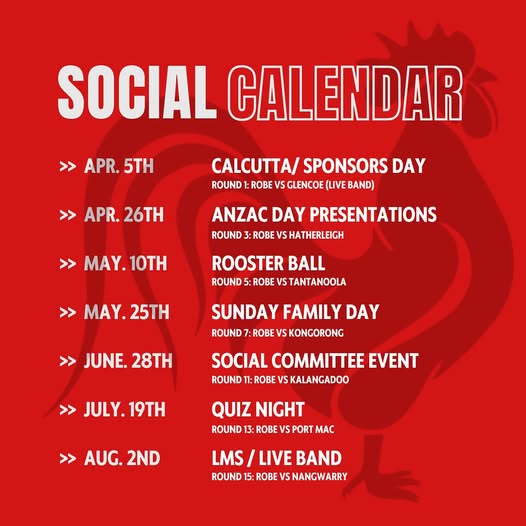 SOCIAL CALENDAR

>> APR. 5TH
CALCUTTA/ SPONSORS DAY
ROUND 1: ROBE VS GLENCOE (LIVE BAND)

>> APR. 26TH
ANZAC DAY PRESENTATIONS
ROUND 3: ROBE VS HATHERLEIGH

>> MAY. 10TH
ROOSTER BALL
ROUND 5: ROBE VS TANTANOOLA

>> MAY. 25TH
SUNDAY FAMILY DAY
ROUND 7: ROBE VS KONGORONG

>> JUNE. 28TH
SOCIAL COMMITTEE EVENT
ROUND 11: ROBE VS KALANGADOO

>> JULY. 19TH
QUIZ NIGHT
ROUND 13: ROBE VS PORT MAC

>> AUG. 2ND
LMS / LIVE BAND
ROUND 15: ROBE VS NANGWARRY